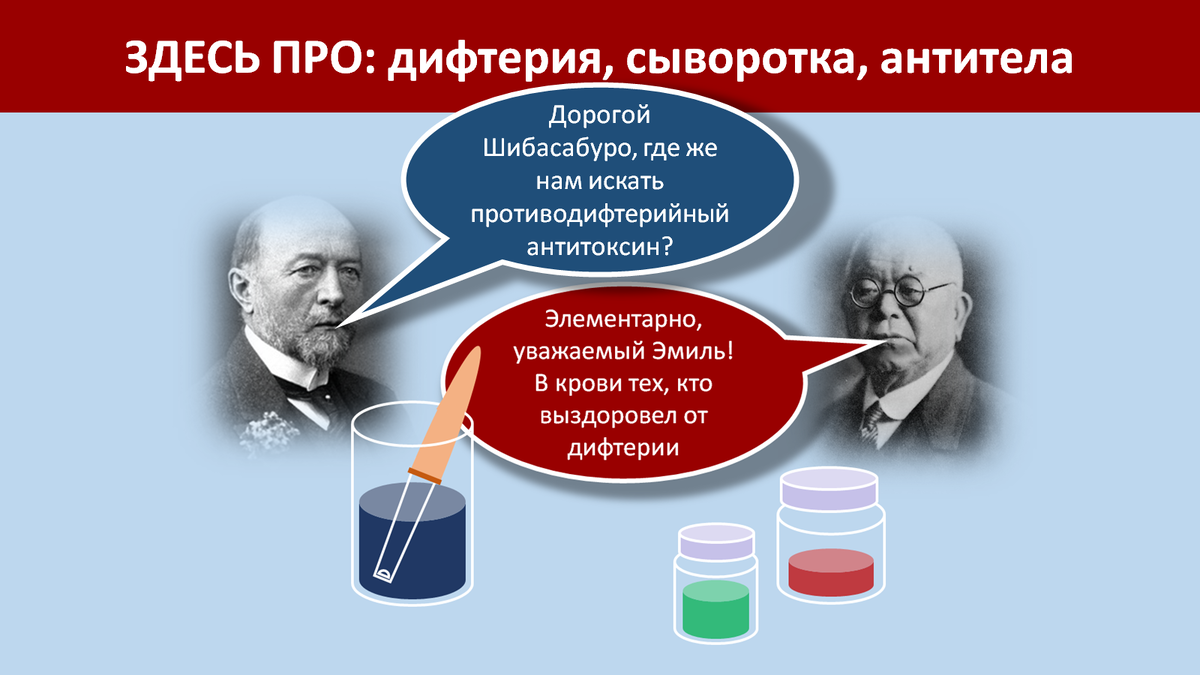 ЗДЕСЬ ПРО: дифтерия, сыворотка, антитела

Дорогой Шибасабуро, где же нам искать противодифтерийный антитоксин?

Элементарно, уважаемый Эмиль! В крови тех, кто выздоровел от дифтерии